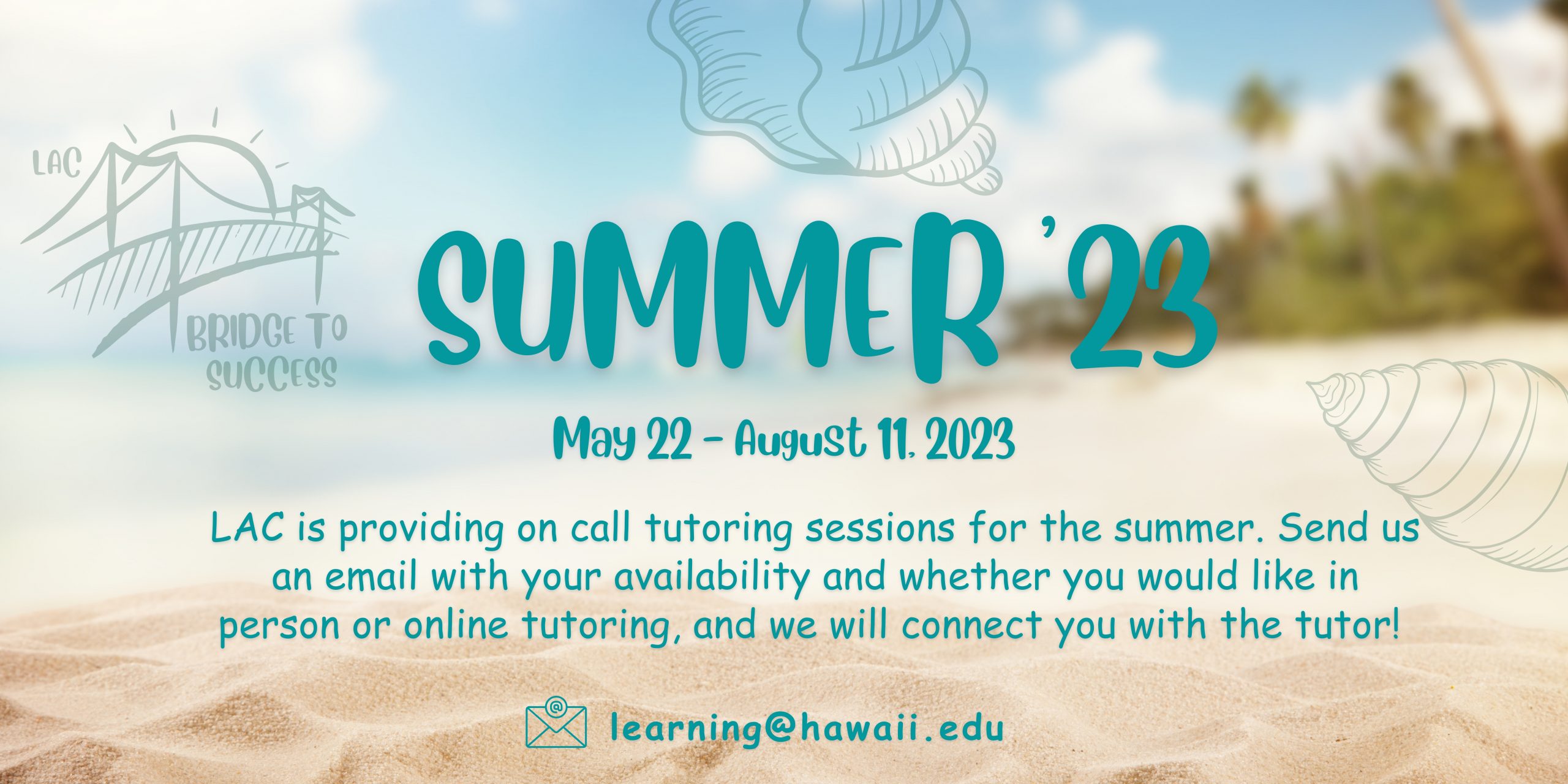 LAC
BRIDGE TO SUCCESS

SUMMER '23

May 22 - August 11, 2023

LAC is providing on call tutoring sessions for the summer. Send us an email with your availability and whether you would like in person or online tutoring, and we will connect you with the tutor!

learning@hawaii.edu